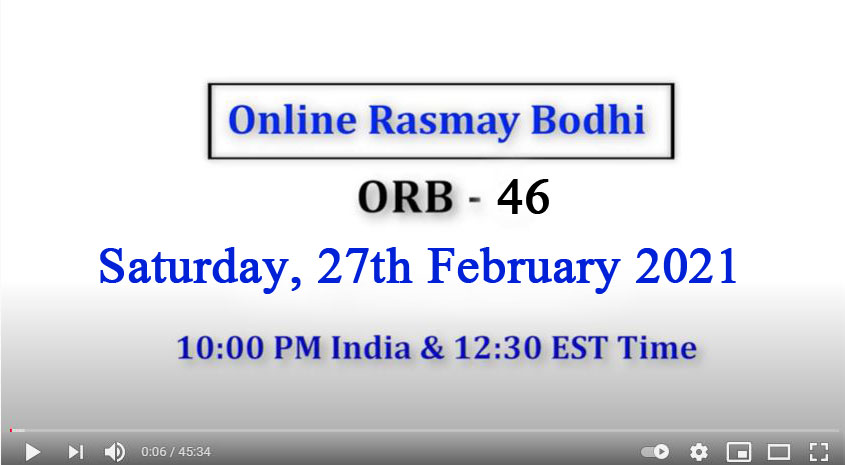 Online Rasmay Bodhi

ORB - 46

Saturday, 27th February 2021

10:00 PM India & 12:30 EST Time

0:06 / 45:34